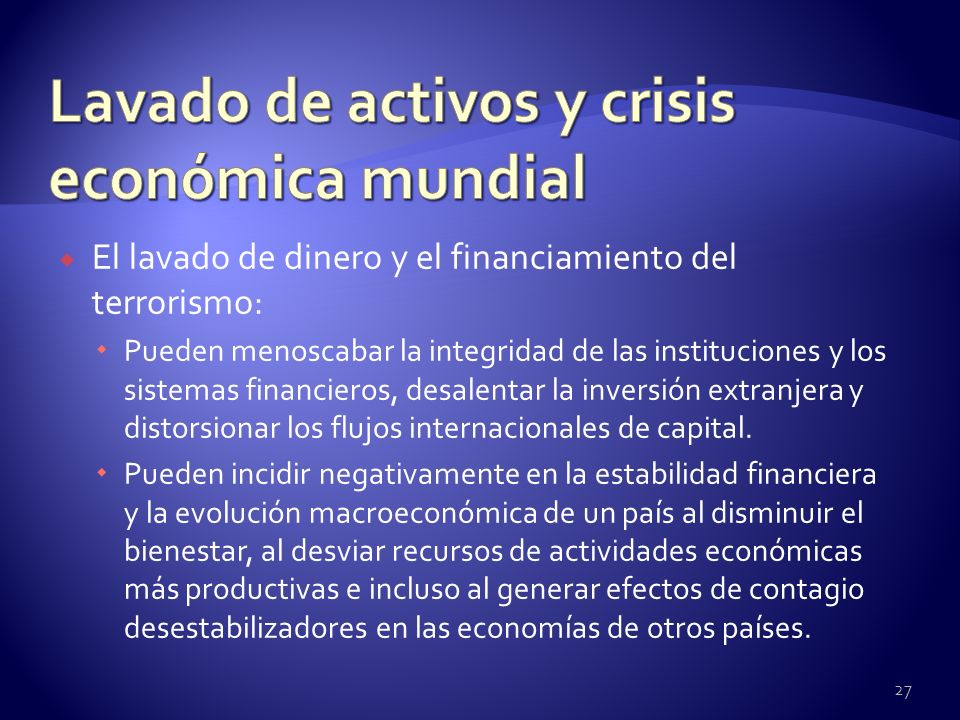 Lavado de activos y crisis económica mundial

El lavado de dinero y el financiamiento del terrorismo:

Pueden menoscabar la integridad de las instituciones y los sistemas financieros, desalentar la inversión extranjera y distorsionar los flujos internacionales de capital.

Pueden incidir negativamente en la estabilidad financiera y la evolución macroeconómica de un país al disminuir el bienestar, al desviar recursos de actividades económicas más productivas e incluso al generar efectos de contagio desestabilizadores en las economías de otros países.

27